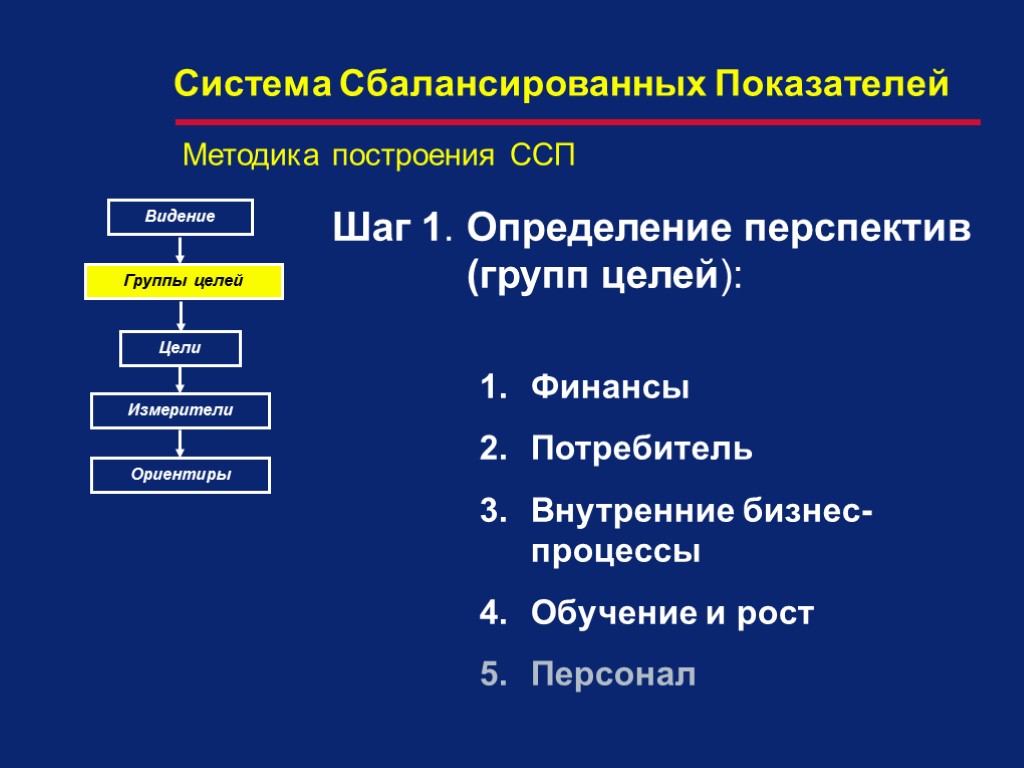 Система Сбалансированных Показателей

Методика построения ССП

Видение

Группы целей

Цели

Измерители

Ориентиры

Шаг 1. Определение перспектив (групп целей):

1. Финансы
2. Потребитель
3. Внутренние бизнес-процессы
4. Обучение и рост
5. Персонал